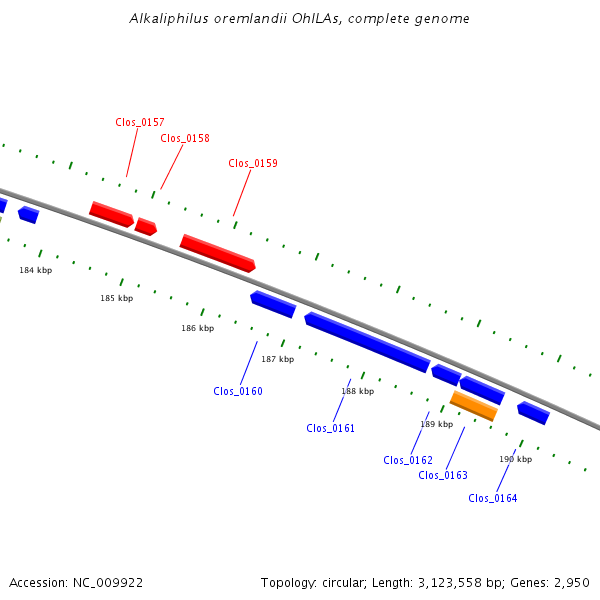 Alkaliphilus oremlandii OhILAs, complete genome

Clos_0157
Clos_0158
Clos_0159

184 kbp
185 kbp
186 kbp
187 kbp
188 kbp
189 kbp
190 kbp

Clos_0160
Clos_0161
Clos_0162
Clos_0163
Clos_0164

Accession: NC_009922

Topology: circular; Length: 3,123,558 bp; Genes: 2,950